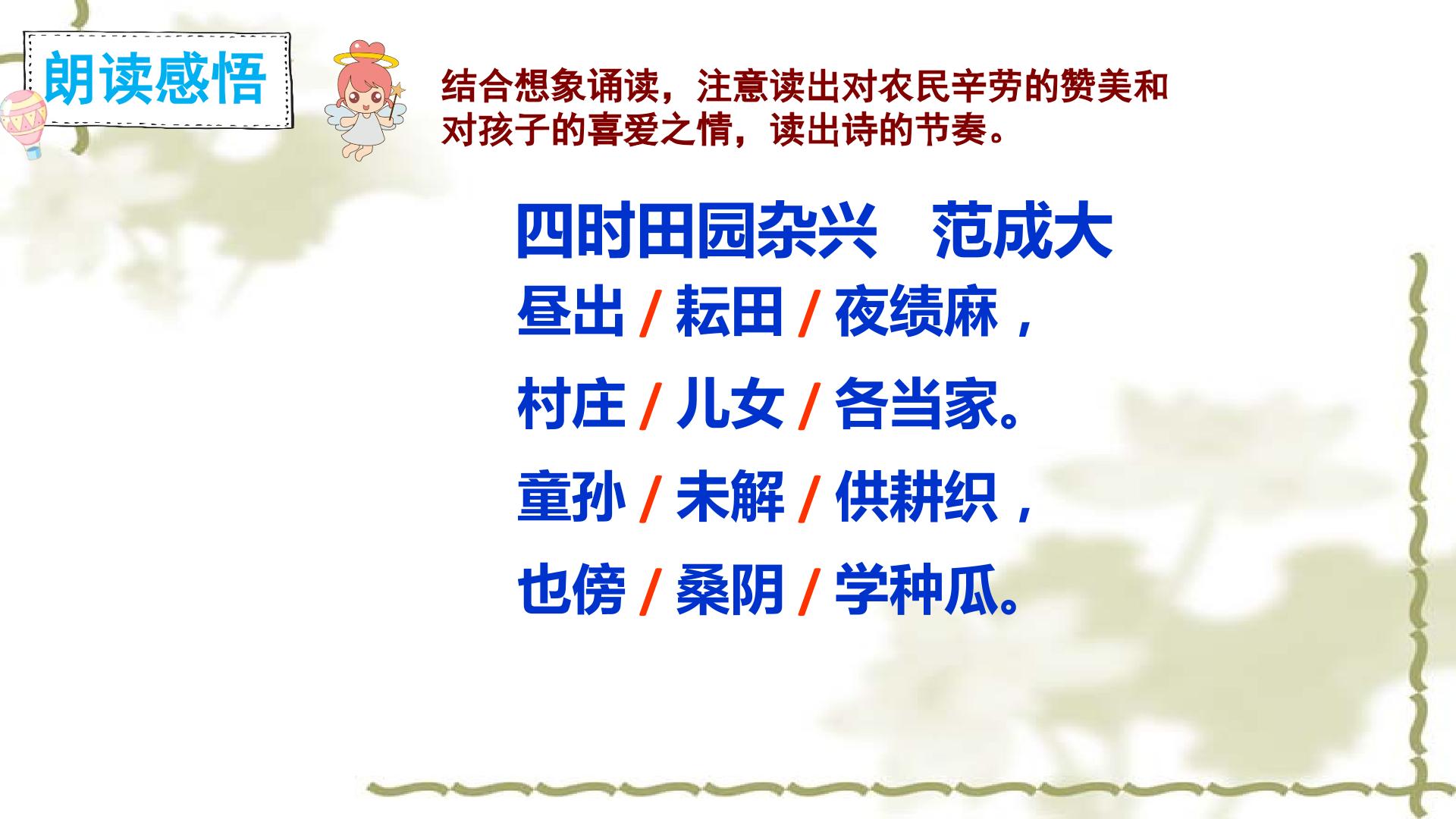 朗读感悟

结合想象诵读，注意读出对农民辛劳的赞美和对孩子的喜爱之情，读出诗的节奏。

四时田园杂兴 范成大
昼出/耘田/夜绩麻，
村庄/儿女/各当家。
童孙/未解/供耕织，
也傍/桑阴/学种瓜。